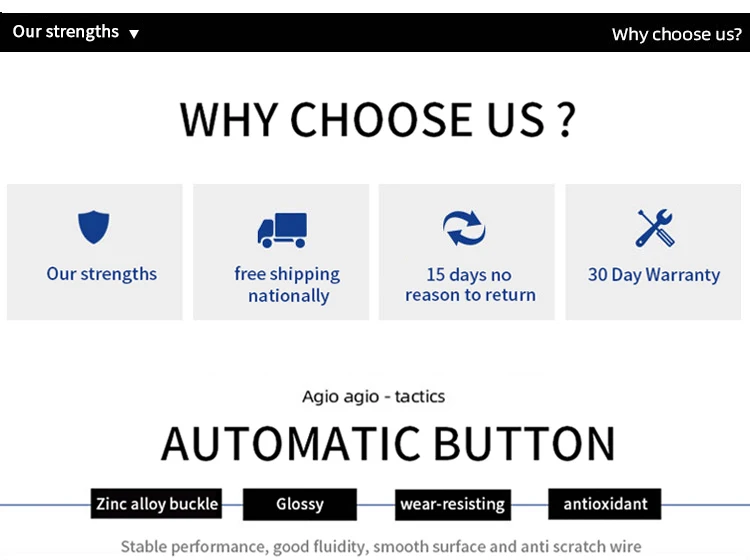 Our strengths ▼

Why choose us?

WHY CHOOSE US ?

Our strengths

free shipping nationally

15 days no reason to return

30 Day Warranty

Agio agio - tactics

AUTOMATIC BUTTON

Zinc alloy buckle

Glossy

wear-resisting

antioxidant

Stable performance, good fluidity, smooth surface and anti scratch wire